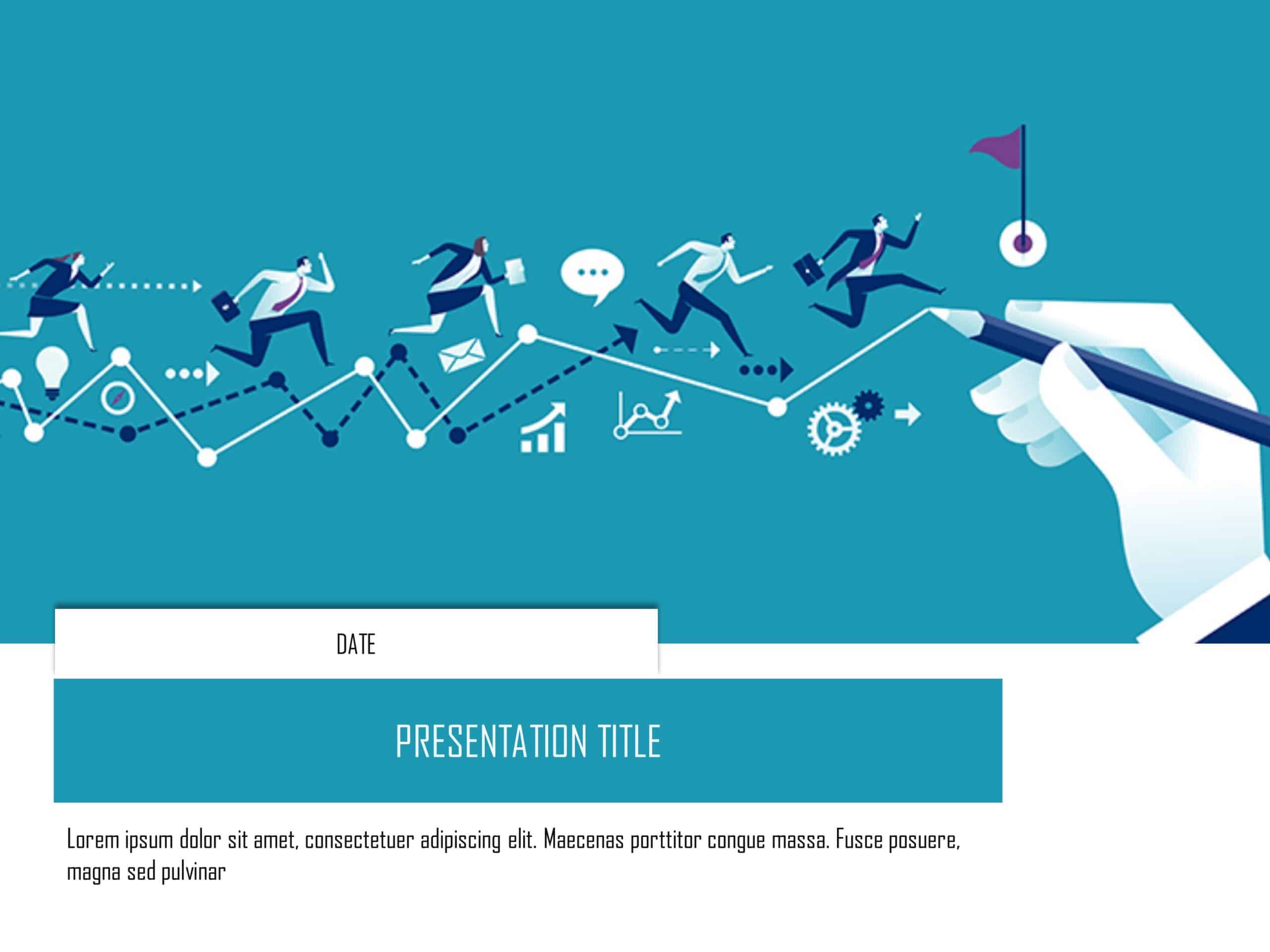 DATE

PRESENTATION TITLE

Lorem ipsum dolor sit amet, consectetuer adipiscing elit. Maecenas porttitor congue massa. Fusce posuere, magna sed pulvinar